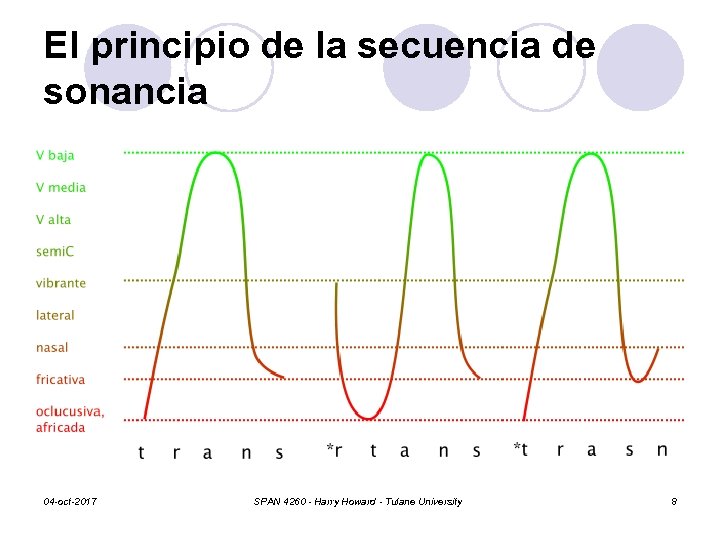 El principio de la secuencia de sonancia

V baja
V media
V alta
semiC
vibrante
lateral
nasal
fricativa
oclucusiva, africada

t r a n s *r t a n s *t r a s n

04-oct-2017 SPAN 4260 - Harry Howard - Tulane University 8